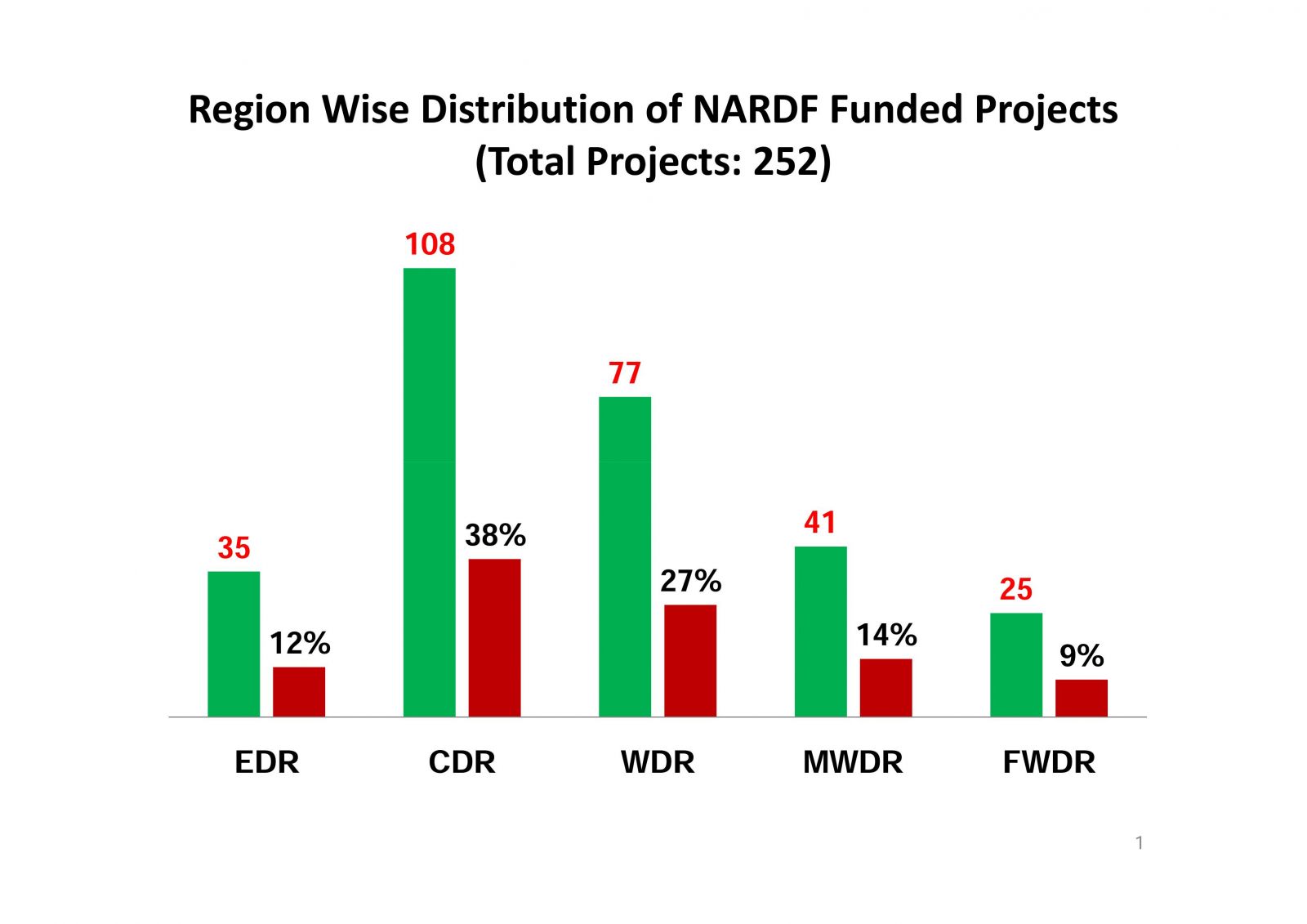 Region Wise Distribution of NARDF Funded Projects
(Total Projects: 252)

35
12%
108
38%
77
27%
41
14%
25
9%

EDR
CDR
WDR
MWDR
FWDR

1